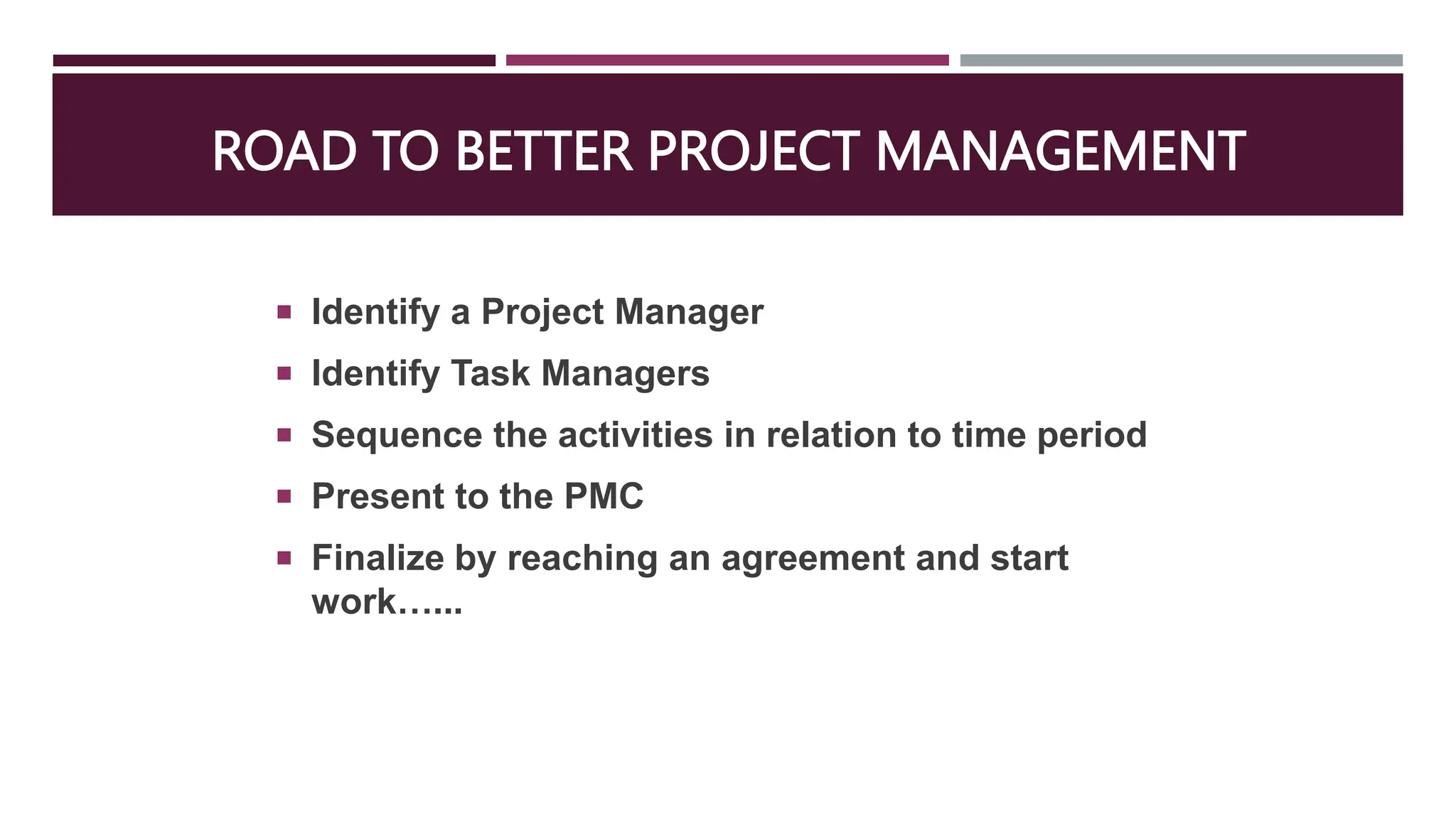 ROAD TO BETTER PROJECT MANAGEMENT

- Identify a Project Manager
- Identify Task Managers
- Sequence the activities in relation to time period
- Present to the PMC
- Finalize by reaching an agreement and start work…...